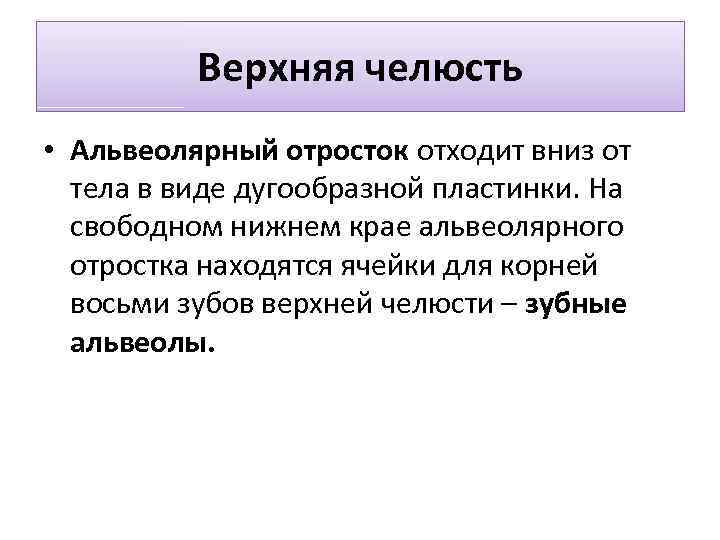 Верхняя челюсть

• Альвеолярный отросток отходит вниз от тела в виде дугообразной пластинки. На свободном нижнем крае альвеолярного отростка находятся ячейки для корней восьми зубов верхней челюсти – зубные альвеолы.